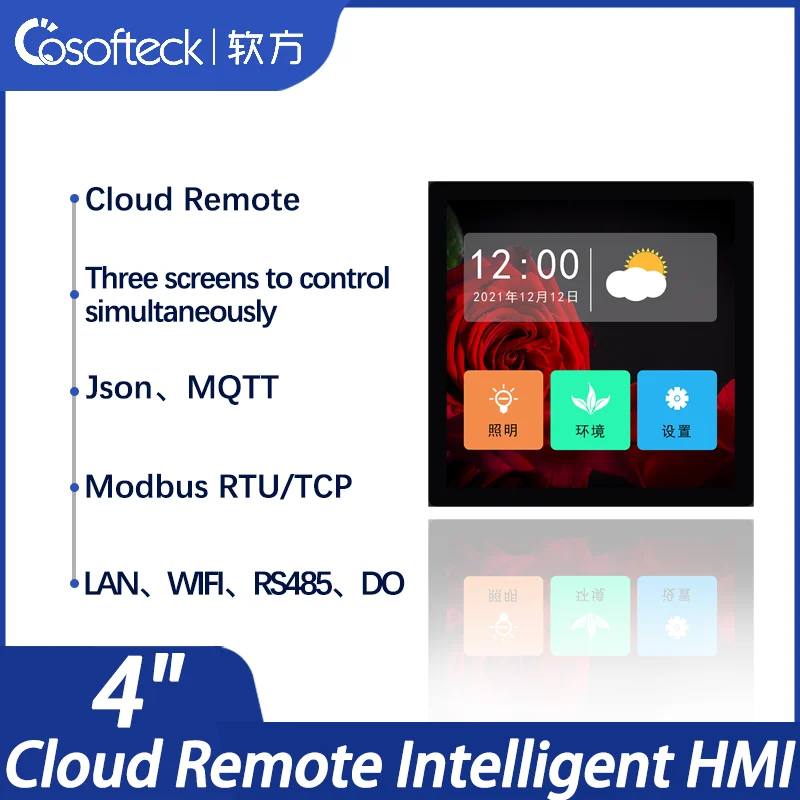 Cosofteck | 软方

Cloud Remote

Three screens to control simultaneously

Json、MQTT

Modbus RTU/TCP

LAN、WIFI、RS485、DO

12:00
2021年12月12日

照明

环境

设置

4"

Cloud Remote Intelligent HMI